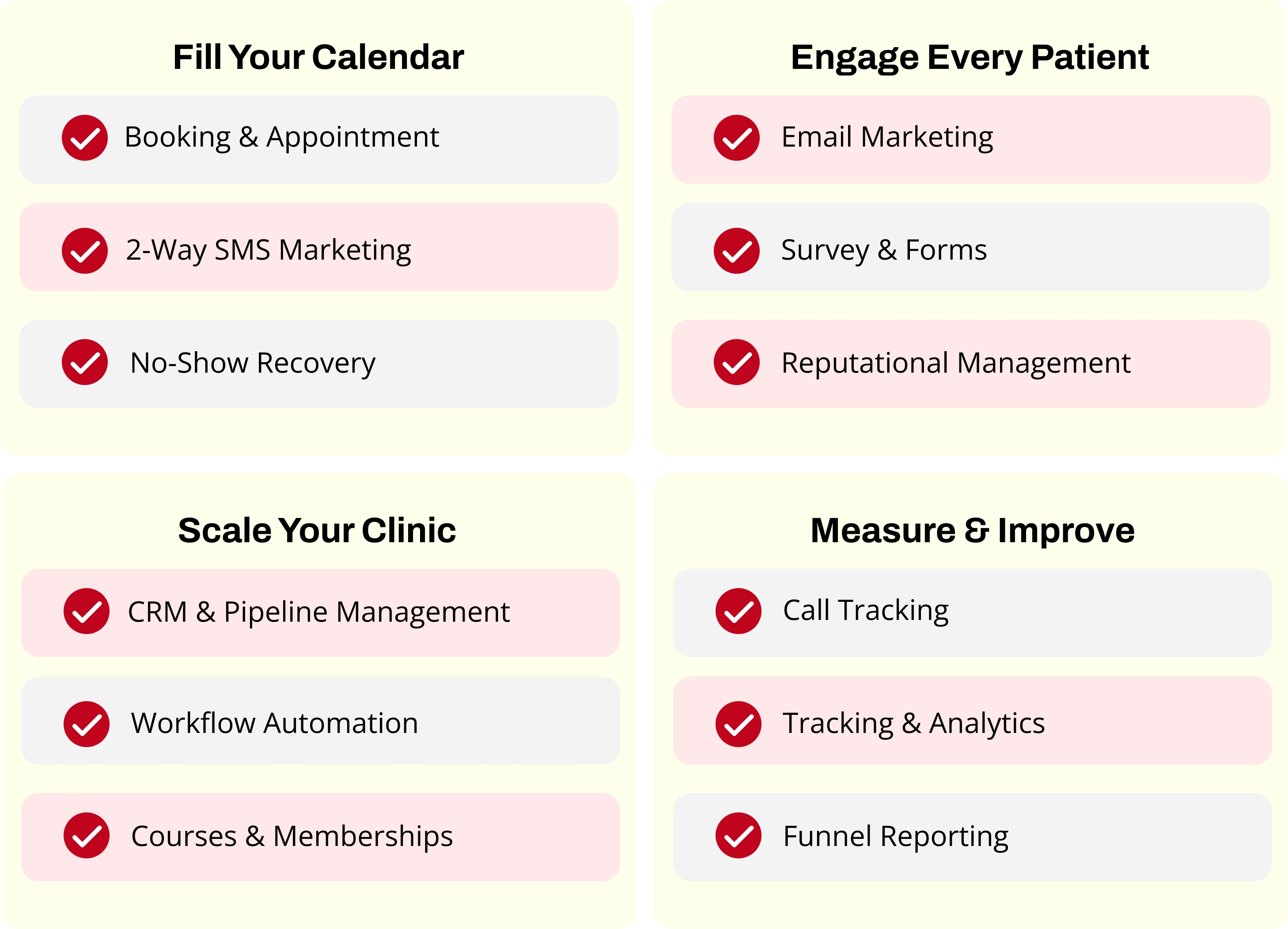 Fill Your Calendar

Booking & Appointment

2-Way SMS Marketing

No-Show Recovery

Engage Every Patient

Email Marketing

Survey & Forms

Reputational Management

Scale Your Clinic

CRM & Pipeline Management

Workflow Automation

Courses & Memberships

Measure & Improve

Call Tracking

Tracking & Analytics

Funnel Reporting